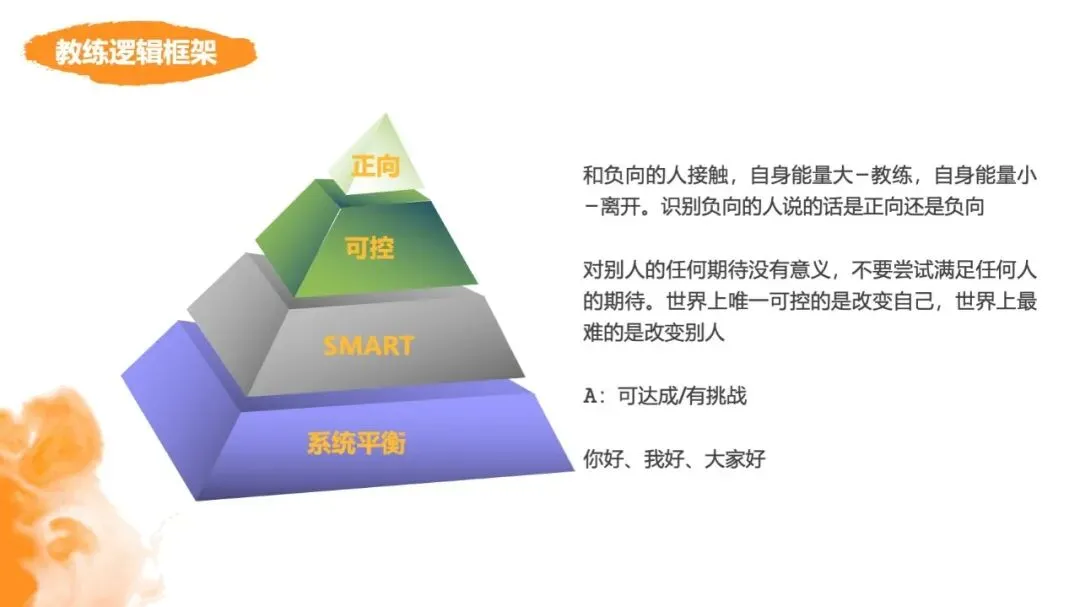 教练逻辑框架

正向

可控

SMART

系统平衡

和负向的人接触，自身能量大－教练，自身能量小－离开。识别负向的人说的话是正向还是负向

对别人的任何期待没有意义，不要尝试满足任何人的期待。世界上唯一可控的是改变自己，世界上最难的是改变别人

A：可达成/有挑战

你好、我好、大家好